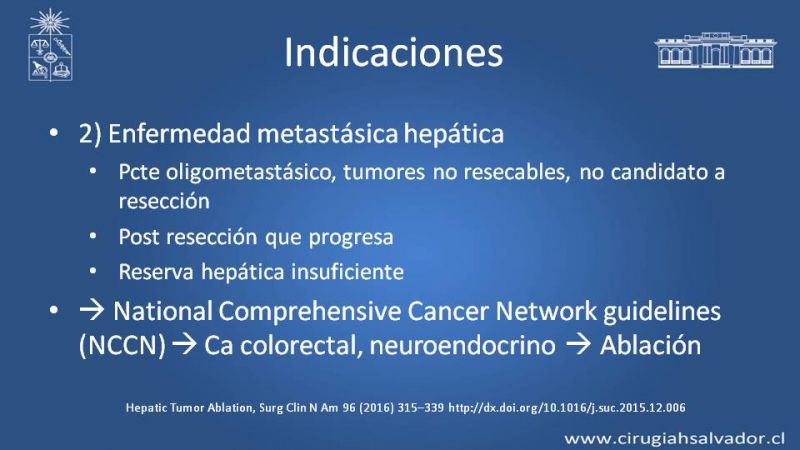 Indicaciones

• 2) Enfermedad metastásica hepática
  • Pcte oligometastásico, tumores no resecables, no candidato a resección
  • Post resección que progresa
  • Reserva hepática insuficiente
• → National Comprehensive Cancer Network guidelines (NCCN) → Ca colorectal, neuroendocrino → Ablación

Hepatic Tumor Ablation, Surg Clin N Am 96 (2016) 315–339 http://dx.doi.org/10.1016/j.suc.2015.12.006

www.cirugiahsalvador.cl